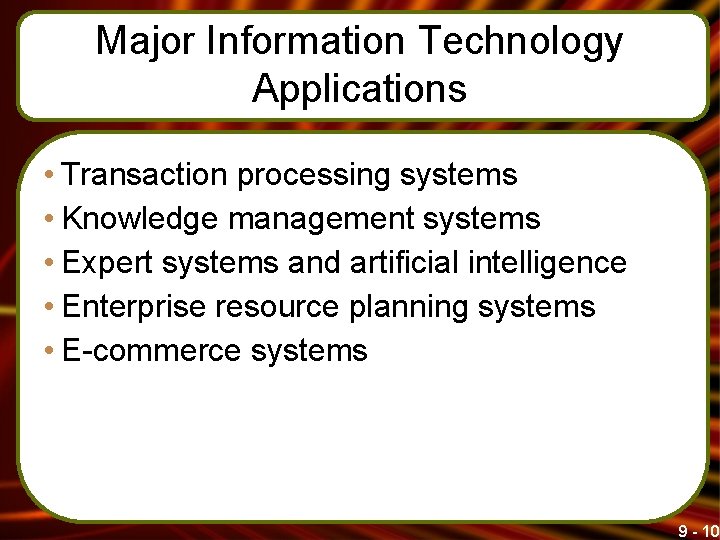 Major Information Technology Applications

• Transaction processing systems
• Knowledge management systems
• Expert systems and artificial intelligence
• Enterprise resource planning systems
• E-commerce systems

9 - 10